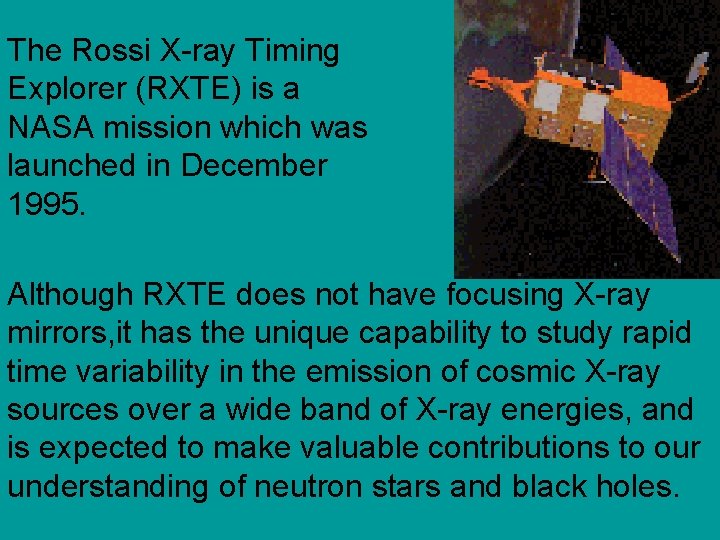 The Rossi X-ray Timing Explorer (RXTE) is a NASA mission which was launched in December 1995.

Although RXTE does not have focusing X-ray mirrors,it has the unique capability to study rapid time variability in the emission of cosmic X-ray sources over a wide band of X-ray energies, and is expected to make valuable contributions to our understanding of neutron stars and black holes.